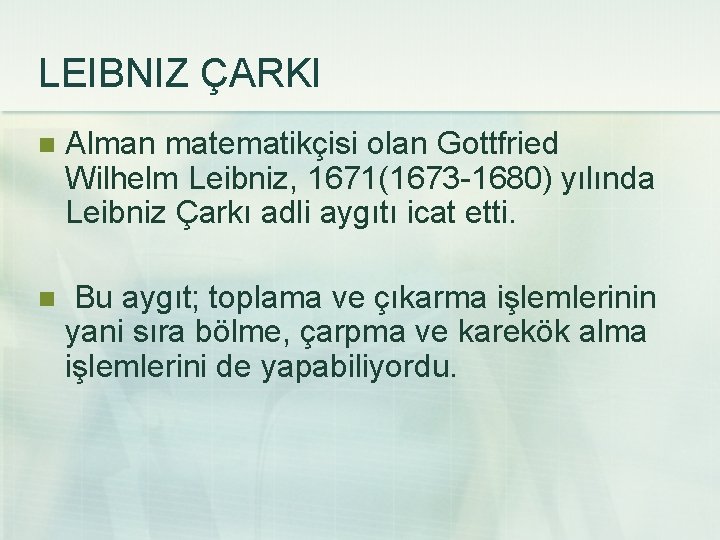 LEIBNIZ ÇARKI

Alman matematikçisi olan Gottfried Wilhelm Leibniz, 1671(1673-1680) yılında Leibniz Çarkı adli aygıtı icat etti.

Bu aygıt; toplama ve çıkarma işlemlerinin yani sıra bölme, çarpma ve karekök alma işlemlerini de yapabiliyordu.